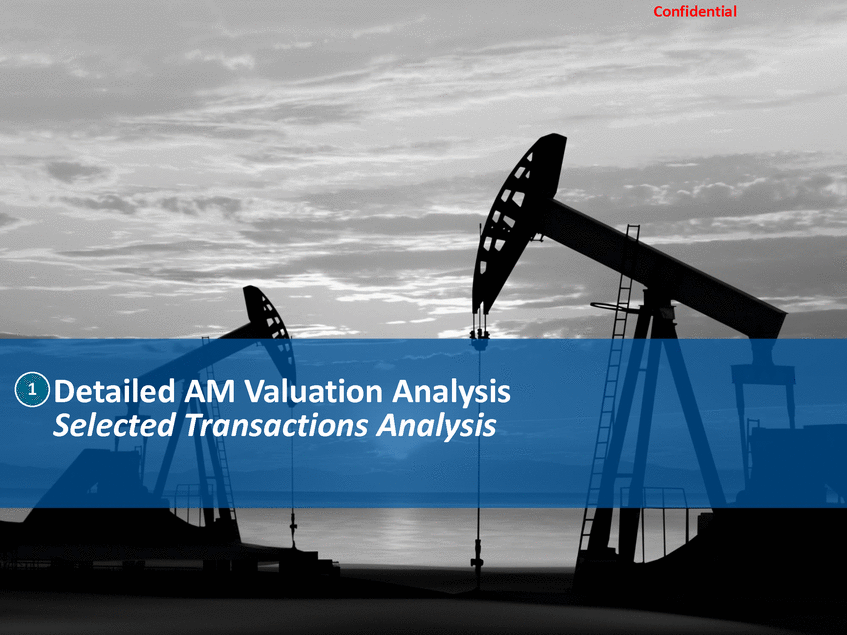 Confidential

1 Detailed AM Valuation Analysis
Selected Transactions Analysis